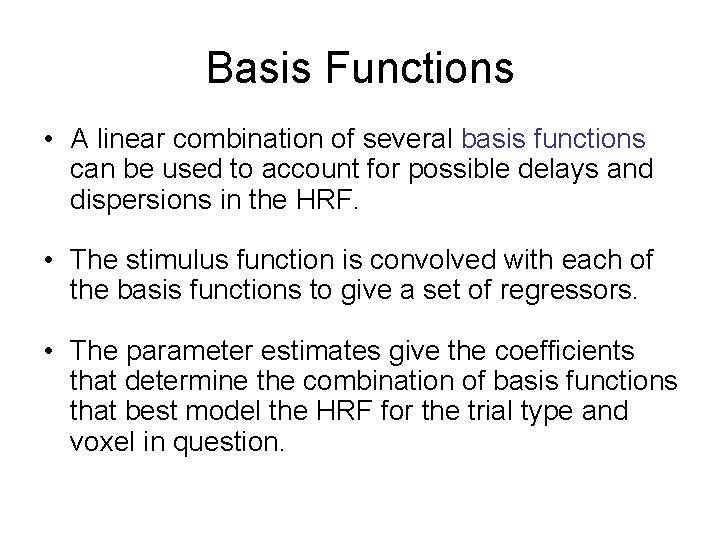 Basis Functions

• A linear combination of several basis functions can be used to account for possible delays and dispersions in the HRF.

• The stimulus function is convolved with each of the basis functions to give a set of regressors.

• The parameter estimates give the coefficients that determine the combination of basis functions that best model the HRF for the trial type and voxel in question.